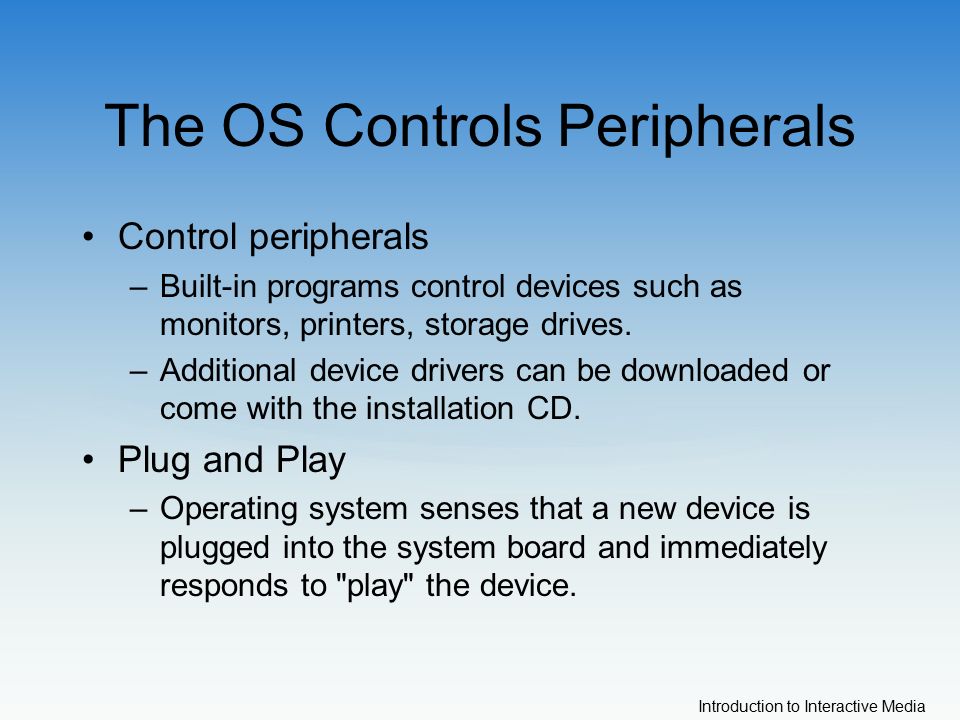 The OS Controls Peripherals

• Control peripherals
– Built-in programs control devices such as monitors, printers, storage drives.
– Additional device drivers can be downloaded or come with the installation CD.
• Plug and Play
– Operating system senses that a new device is plugged into the system board and immediately responds to "play" the device.

Introduction to Interactive Media